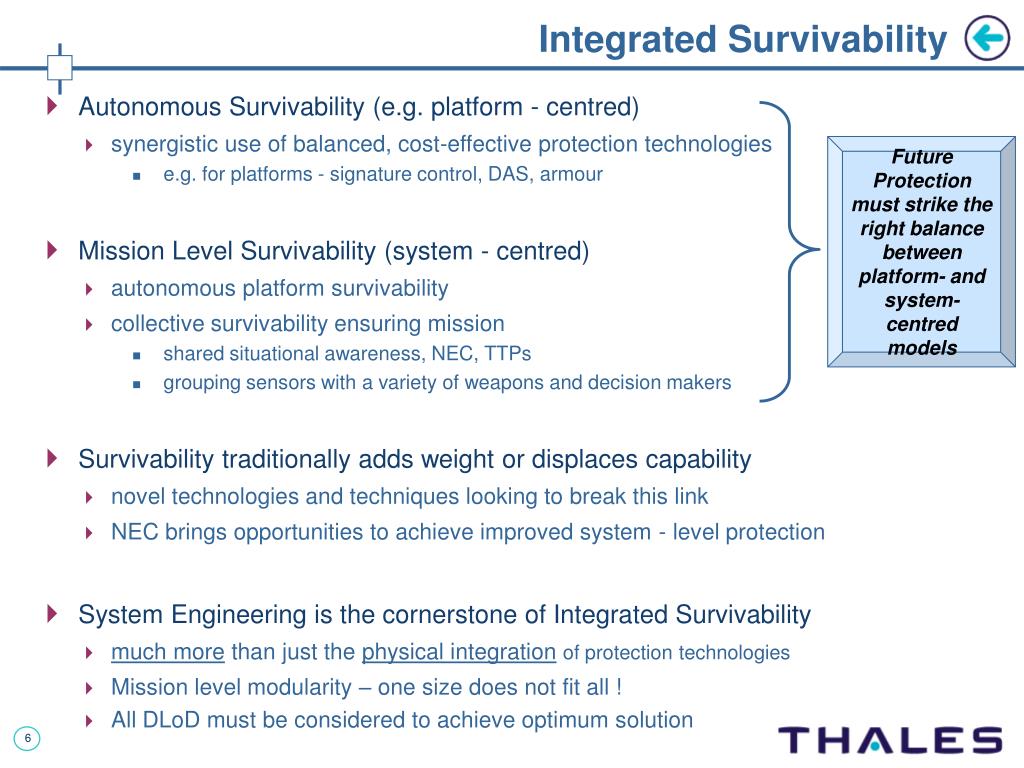 Integrated Survivability

Autonomous Survivability (e.g. platform - centred)

synergistic use of balanced, cost-effective protection technologies

e.g. for platforms - signature control, DAS, armour

Mission Level Survivability (system - centred)

autonomous platform survivability

collective survivability ensuring mission

shared situational awareness, NEC, TTPs

grouping sensors with a variety of weapons and decision makers

Future Protection must strike the right balance between platform- and system-centred models

Survivability traditionally adds weight or displaces capability

novel technologies and techniques looking to break this link

NEC brings opportunities to achieve improved system - level protection

System Engineering is the cornerstone of Integrated Survivability

much more than just the physical integration of protection technologies

Mission level modularity – one size does not fit all !

All DLoD must be considered to achieve optimum solution

6

THALES